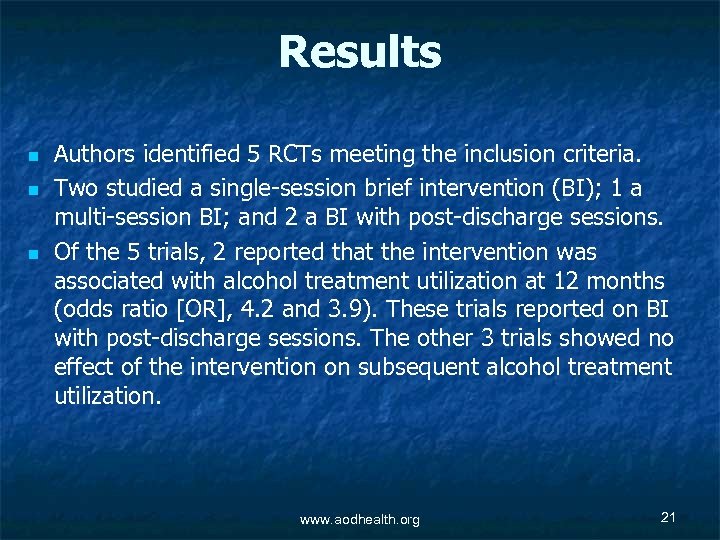 Results

- Authors identified 5 RCTs meeting the inclusion criteria.
- Two studied a single-session brief intervention (BI); 1 a multi-session BI; and 2 a BI with post-discharge sessions.
- Of the 5 trials, 2 reported that the intervention was associated with alcohol treatment utilization at 12 months (odds ratio [OR], 4.2 and 3.9). These trials reported on BI with post-discharge sessions. The other 3 trials showed no effect of the intervention on subsequent alcohol treatment utilization.

www.aodhealth.org

21